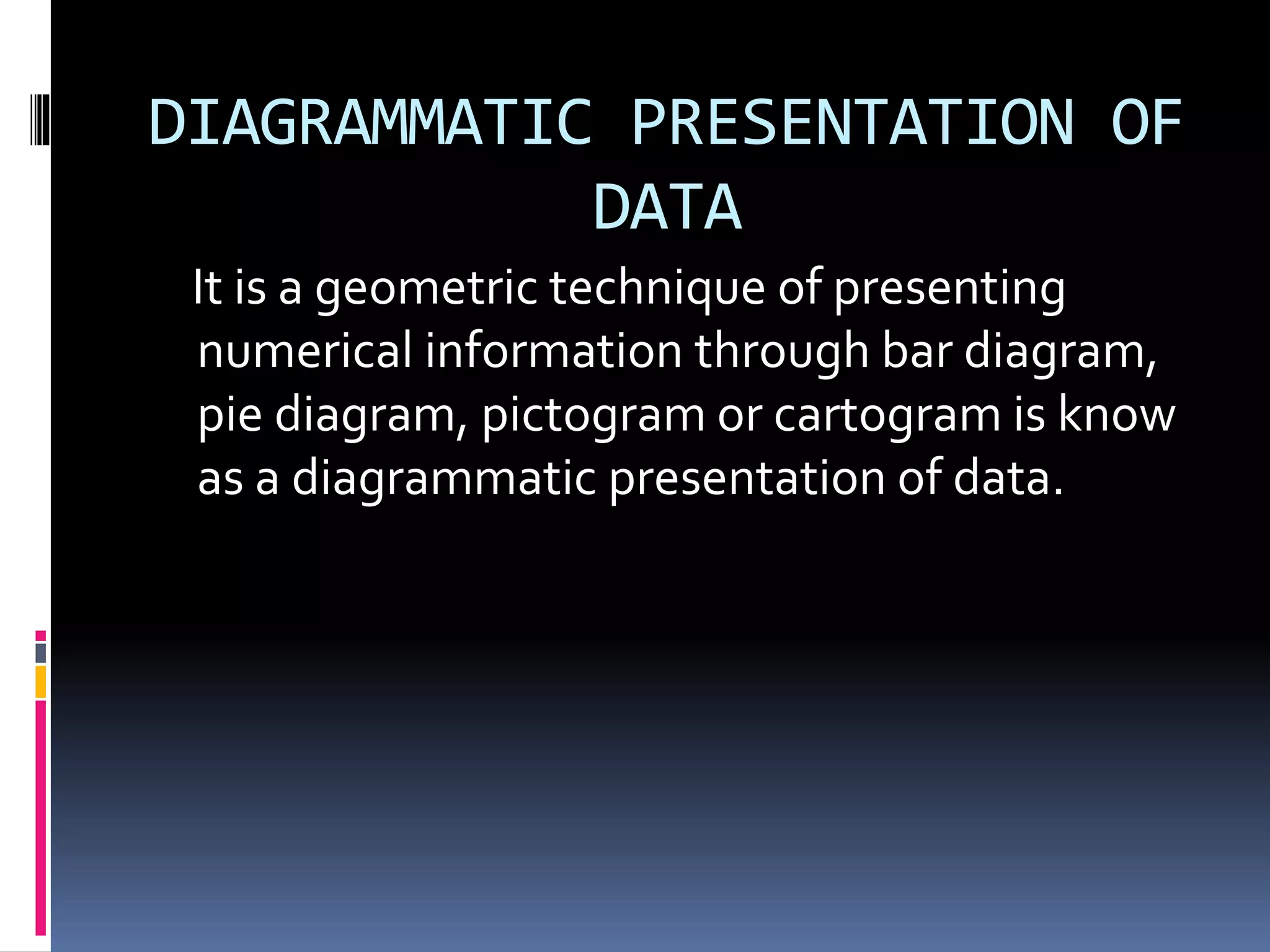 DIAGRAMMATIC PRESENTATION OF DATA

It is a geometric technique of presenting numerical information through bar diagram, pie diagram, pictogram or cartogram is know as a diagrammatic presentation of data.